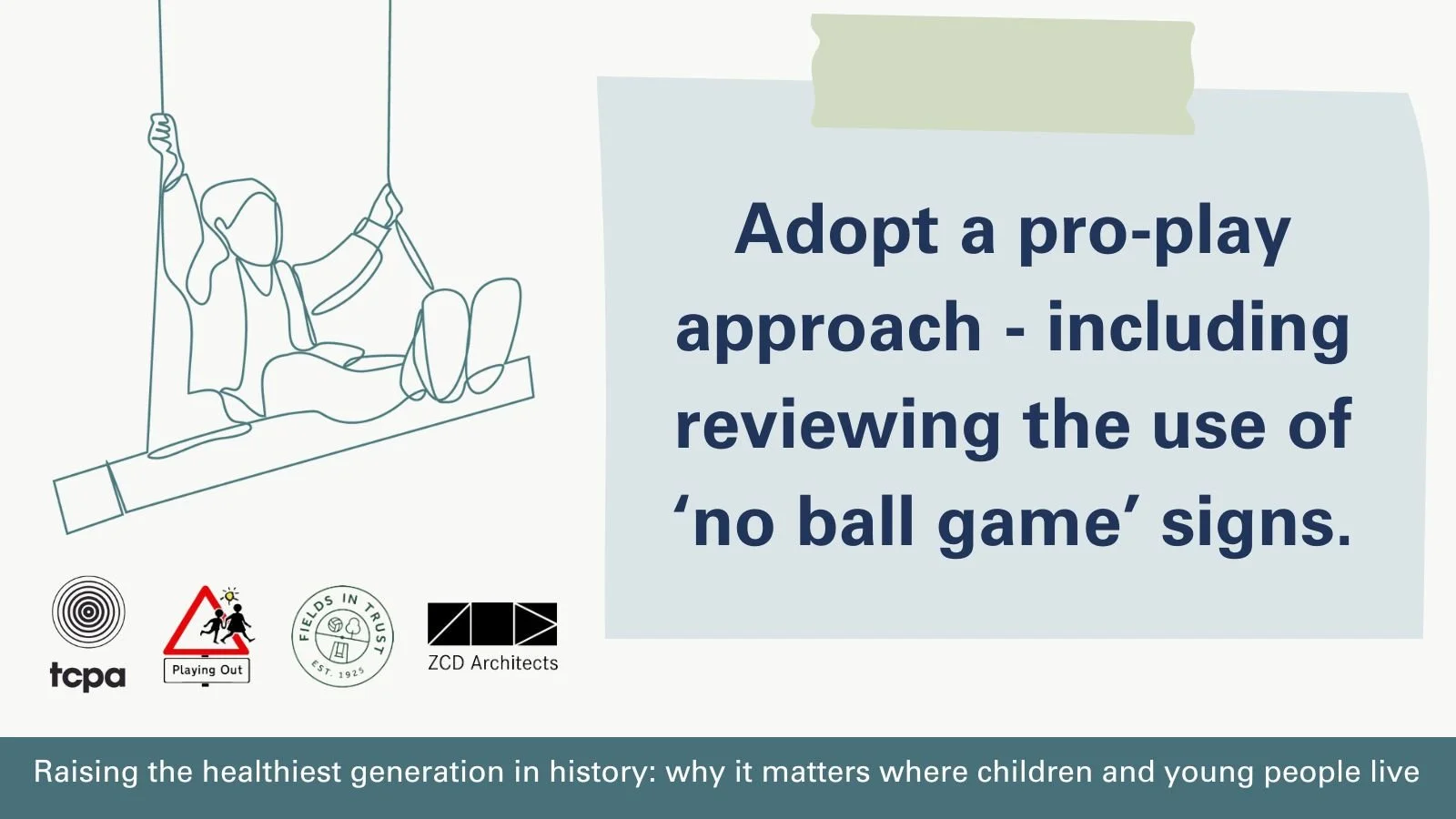 Adopt a pro-play approach - including reviewing the use of ‘no ball game’ signs.

tcpa

Playing Out

FIELDS IN TRUST EST. 1925

ZCD Architects

Raising the healthiest generation in history: why it matters where children and young people live